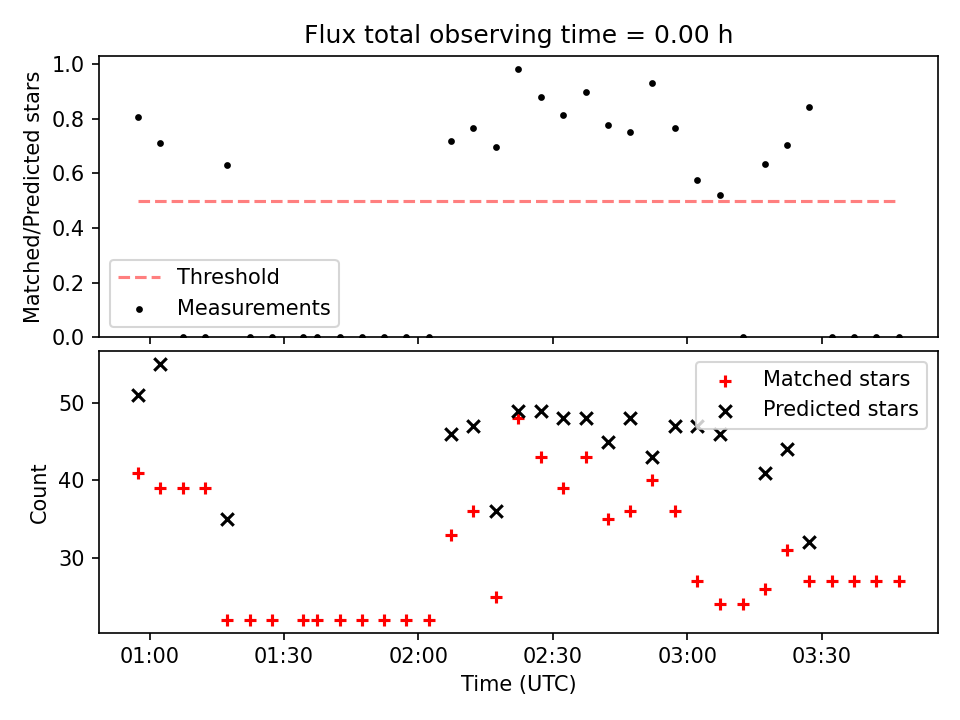 Flux total observing time = 0.00 h

Matched/Predicted stars

1.0
0.8
0.6
0.4
0.2
0.0

Threshold
Measurements

Count

50
40
30

Matched stars
Predicted stars

01:00
01:30
02:00
02:30
03:00
03:30

Time (UTC)